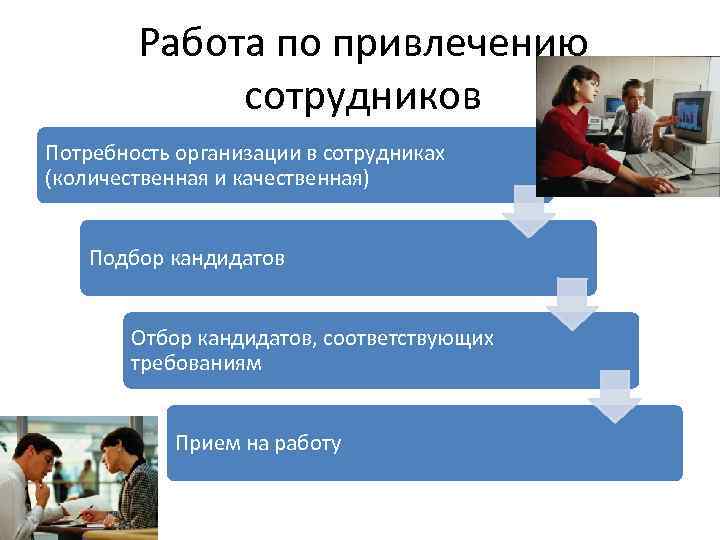 Работа по привлечению сотрудников

Потребность организации в сотрудниках (количественная и качественная)

Подбор кандидатов

Отбор кандидатов, соответствующих требованиям

Прием на работу